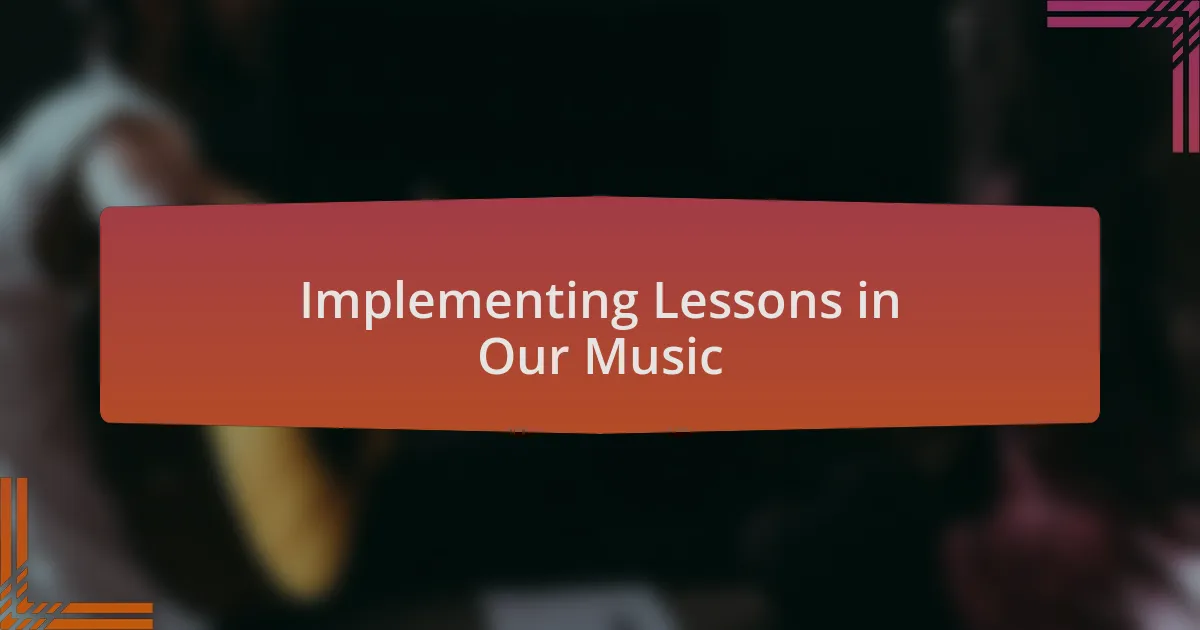 Implementing Lessons in Our Music